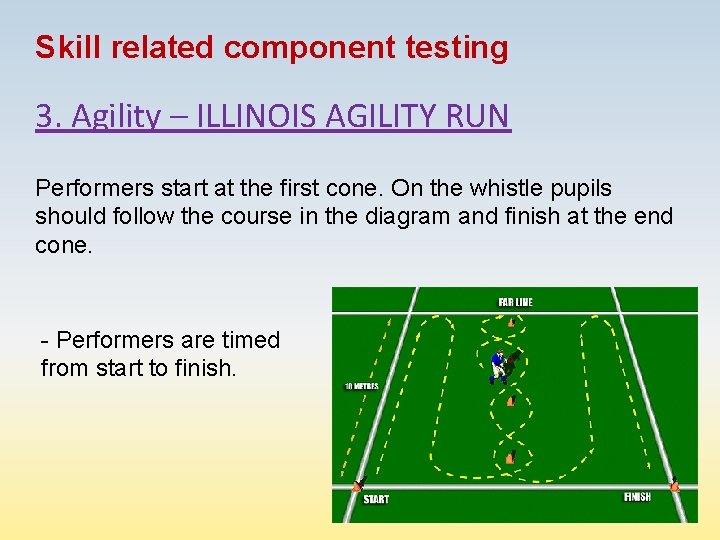 Skill related component testing

3. Agility – ILLINOIS AGILITY RUN

Performers start at the first cone. On the whistle pupils should follow the course in the diagram and finish at the end cone.

- Performers are timed from start to finish.

FAR LINE

10 METRES

START

FINISH